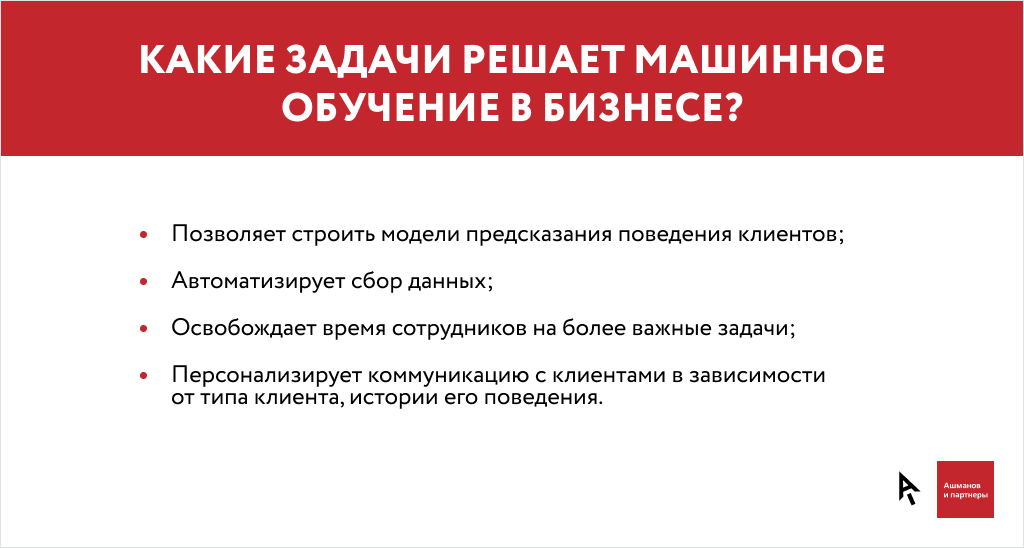 КАКИЕ ЗАДАЧИ РЕШАЕТ МАШИННОЕ ОБУЧЕНИЕ В БИЗНЕСЕ?

• Позволяет строить модели предсказания поведения клиентов;

• Автоматизирует сбор данных;

• Освобождает время сотрудников на более важные задачи;

• Персонализирует коммуникацию с клиентами в зависимости от типа клиента, истории его поведения.

Ашманов и партнеры